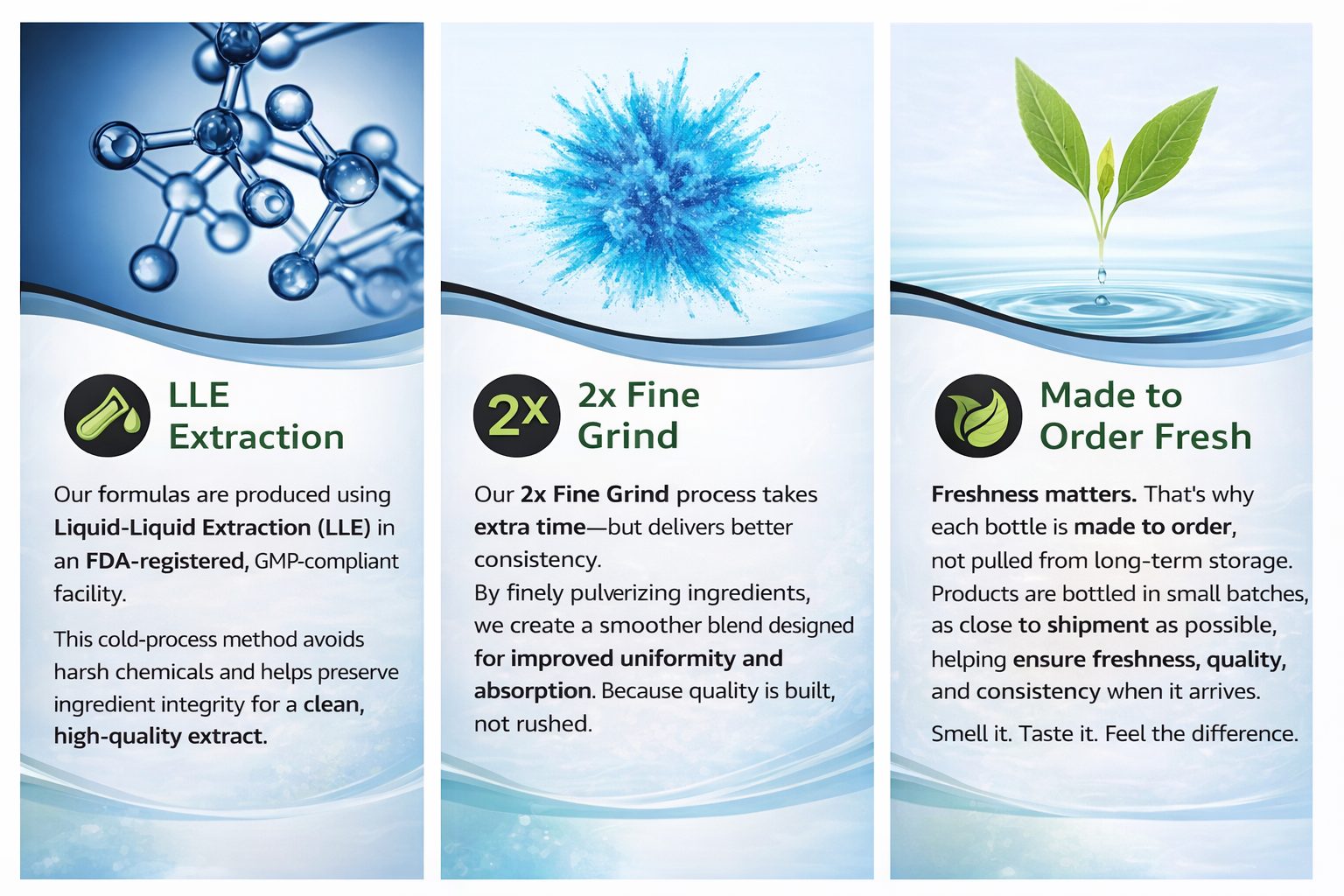 LLE Extraction

Our formulas are produced using Liquid-Liquid Extraction (LLE) in an FDA-registered, GMP-compliant facility.

This cold-process method avoids harsh chemicals and helps preserve ingredient integrity for a clean, high-quality extract.

2x

2x Fine Grind

Our 2x Fine Grind process takes extra time—but delivers better consistency.

By finely pulverizing ingredients, we create a smoother blend designed for improved uniformity and absorption. Because quality is built, not rushed.

Made to Order Fresh

Freshness matters. That's why each bottle is made to order, not pulled from long-term storage. Products are bottled in small batches, as close to shipment as possible, helping ensure freshness, quality, and consistency when it arrives.

Smell it. Taste it. Feel the difference.